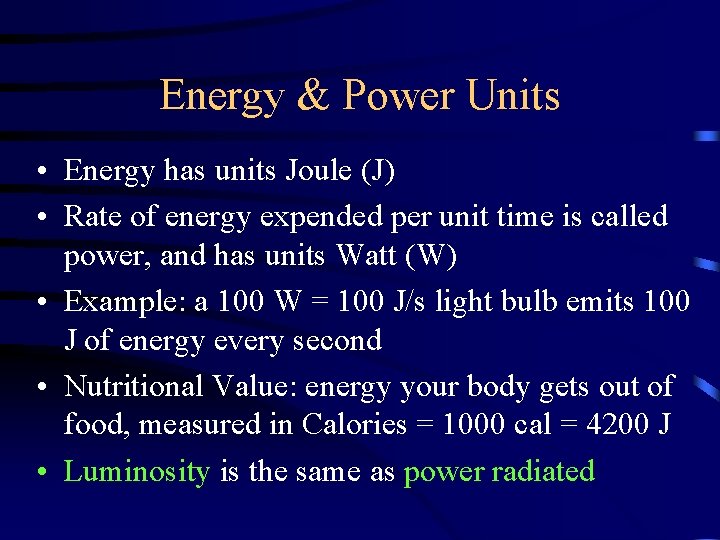 Energy & Power Units

• Energy has units Joule (J)

• Rate of energy expended per unit time is called power, and has units Watt (W)

• Example: a 100 W = 100 J/s light bulb emits 100 J of energy every second

• Nutritional Value: energy your body gets out of food, measured in Calories = 1000 cal = 4200 J

• Luminosity is the same as power radiated